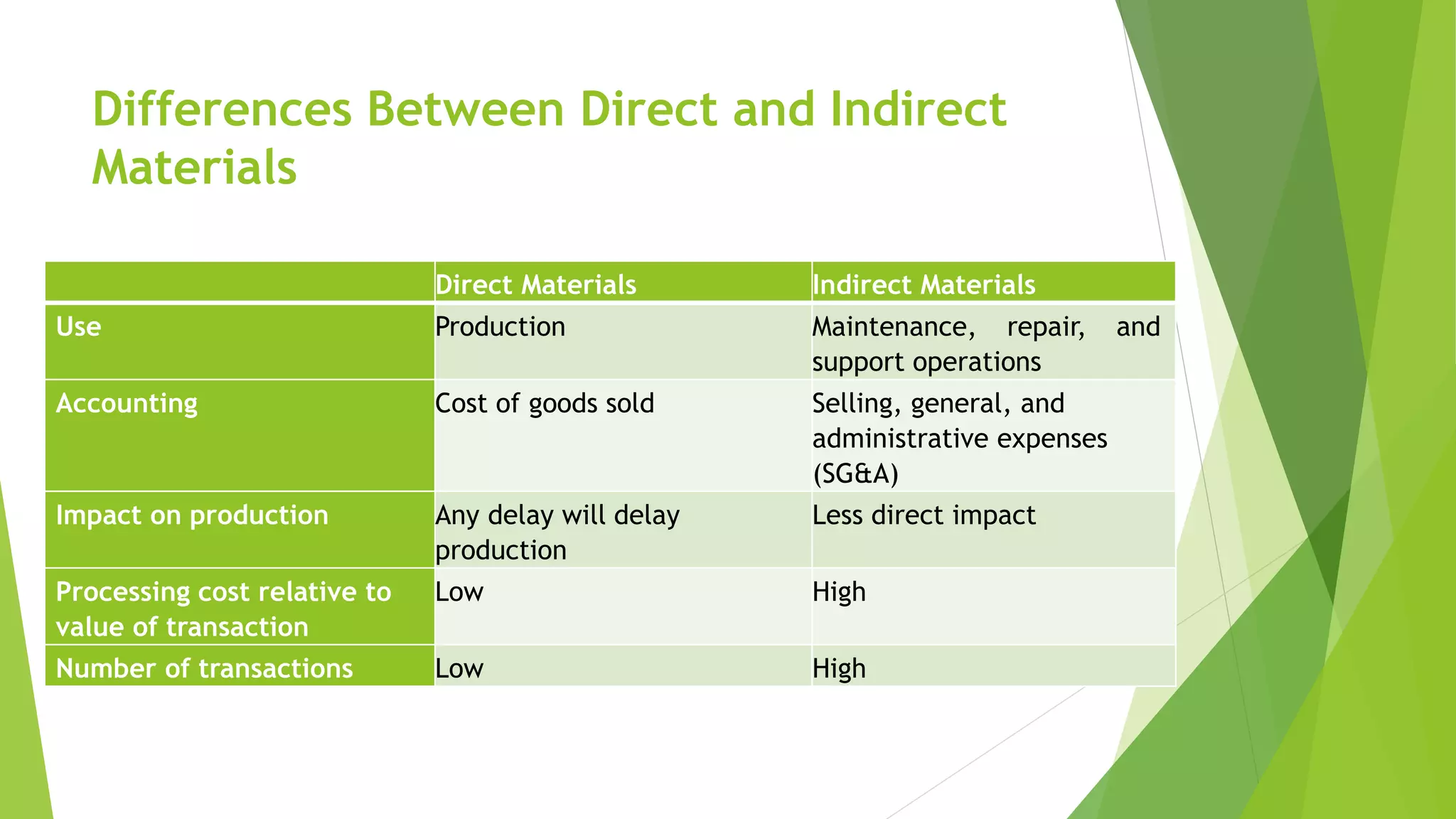 Differences Between Direct and Indirect Materials

| | Direct Materials | Indirect Materials |
|---|---|---|
| Use | Production | Maintenance, repair, and support operations |
| Accounting | Cost of goods sold | Selling, general, and administrative expenses (SG&A) |
| Impact on production | Any delay will delay production | Less direct impact |
| Processing cost relative to value of transaction | Low | High |
| Number of transactions | Low | High |